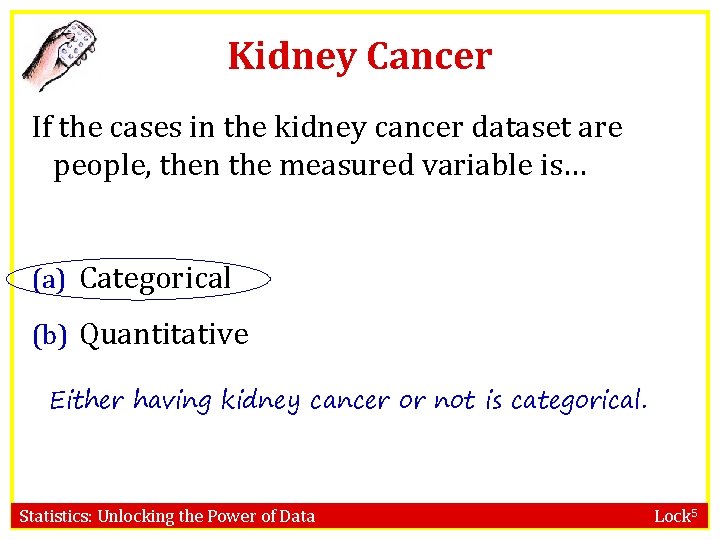 Kidney Cancer

If the cases in the kidney cancer dataset are people, then the measured variable is…

(a) Categorical

(b) Quantitative

Either having kidney cancer or not is categorical.

Statistics: Unlocking the Power of Data

Lock$^5$